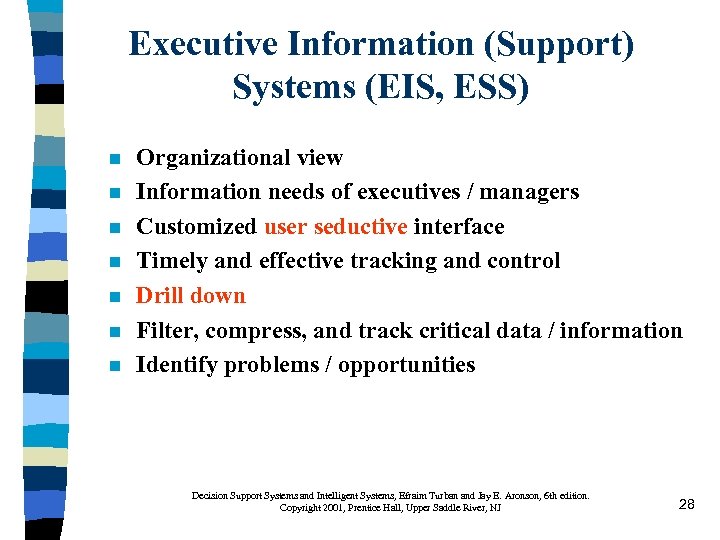 Executive Information (Support) Systems (EIS, ESS)

- Organizational view
- Information needs of executives / managers
- Customized user seductive interface
- Timely and effective tracking and control
- Drill down
- Filter, compress, and track critical data / information
- Identify problems / opportunities

Decision Support Systems and Intelligent Systems, Efraim Turban and Jay E. Aronson, 6th edition. Copyright 2001, Prentice Hall, Upper Saddle River, NJ

28